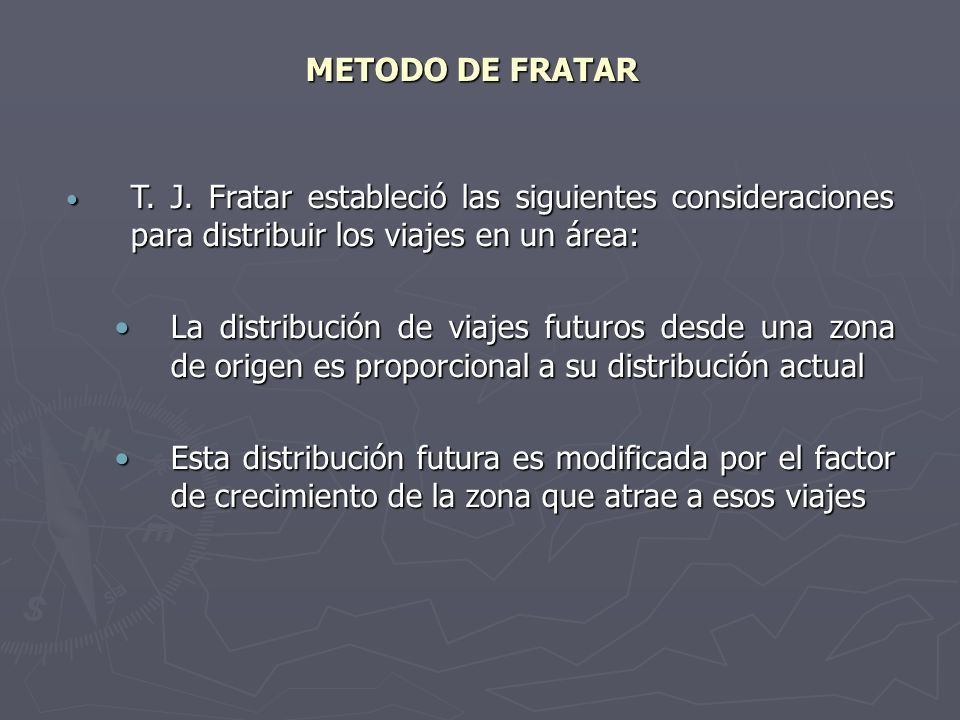 METODO DE FRATAR

• T. J. Fratar estableció las siguientes consideraciones para distribuir los viajes en un área:

• La distribución de viajes futuros desde una zona de origen es proporcional a su distribución actual

• Esta distribución futura es modificada por el factor de crecimiento de la zona que atrae a esos viajes